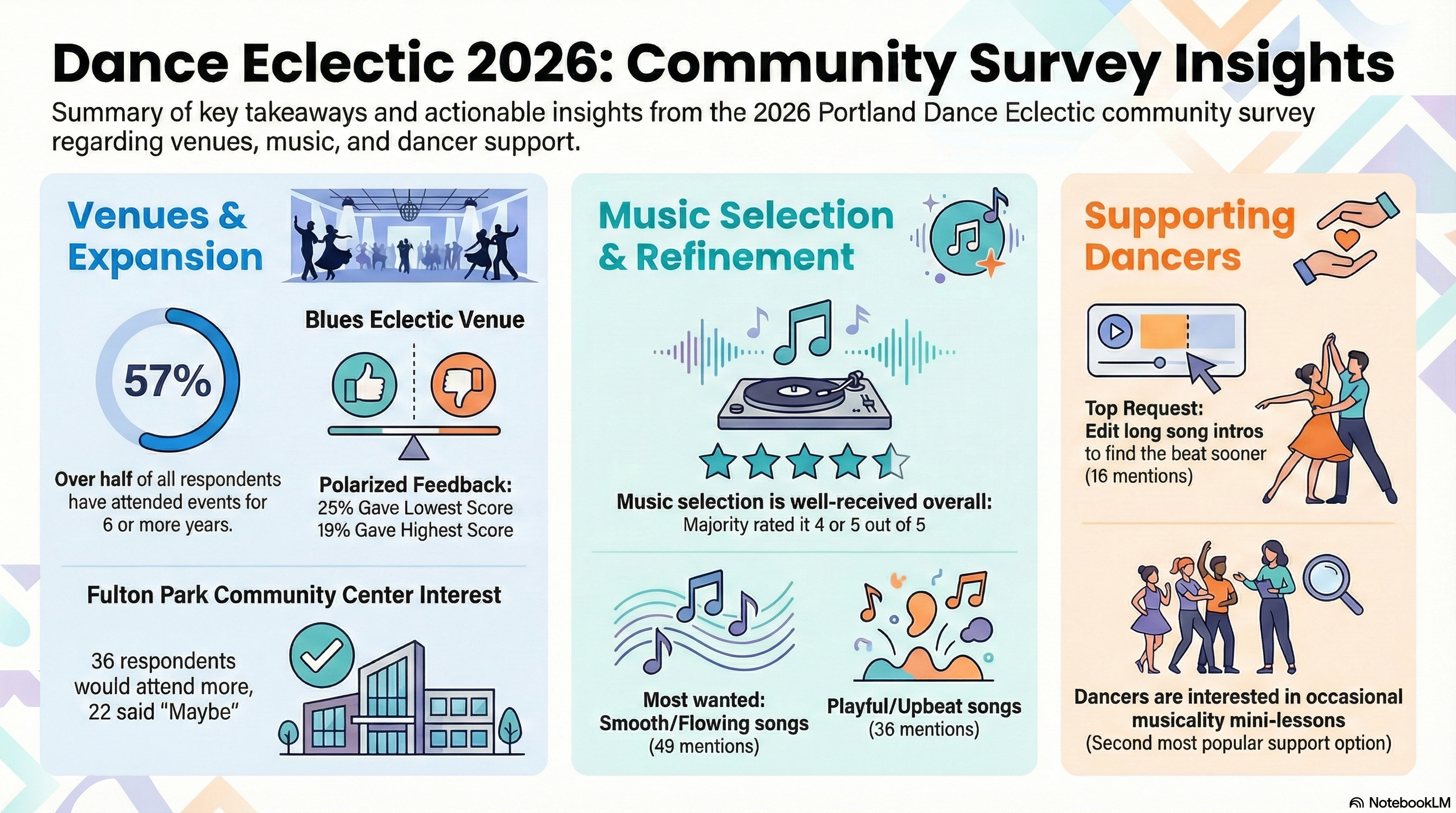 Dance Eclectic 2026: Community Survey Insights

Summary of key takeaways and actionable insights from the 2026 Portland Dance Eclectic community survey regarding venues, music, and dancer support.

Venues & Expansion

57%

Over half of all respondents have attended events for 6 or more years.

Blues Eclectic Venue

Polarized Feedback:
25% Gave Lowest Score
19% Gave Highest Score

Fulton Park Community Center Interest

36 respondents would attend more, 22 said "Maybe"

Music Selection & Refinement

Music selection is well-received overall:
Majority rated it 4 or 5 out of 5

Most wanted:
Smooth/Flowing songs
(49 mentions)

Playful/Upbeat songs
(36 mentions)

Supporting Dancers

Top Request:
Edit long song intros to find the beat sooner
(16 mentions)

Dancers are interested in occasional musicality mini-lessons
(Second most popular support option)

NotebookLM